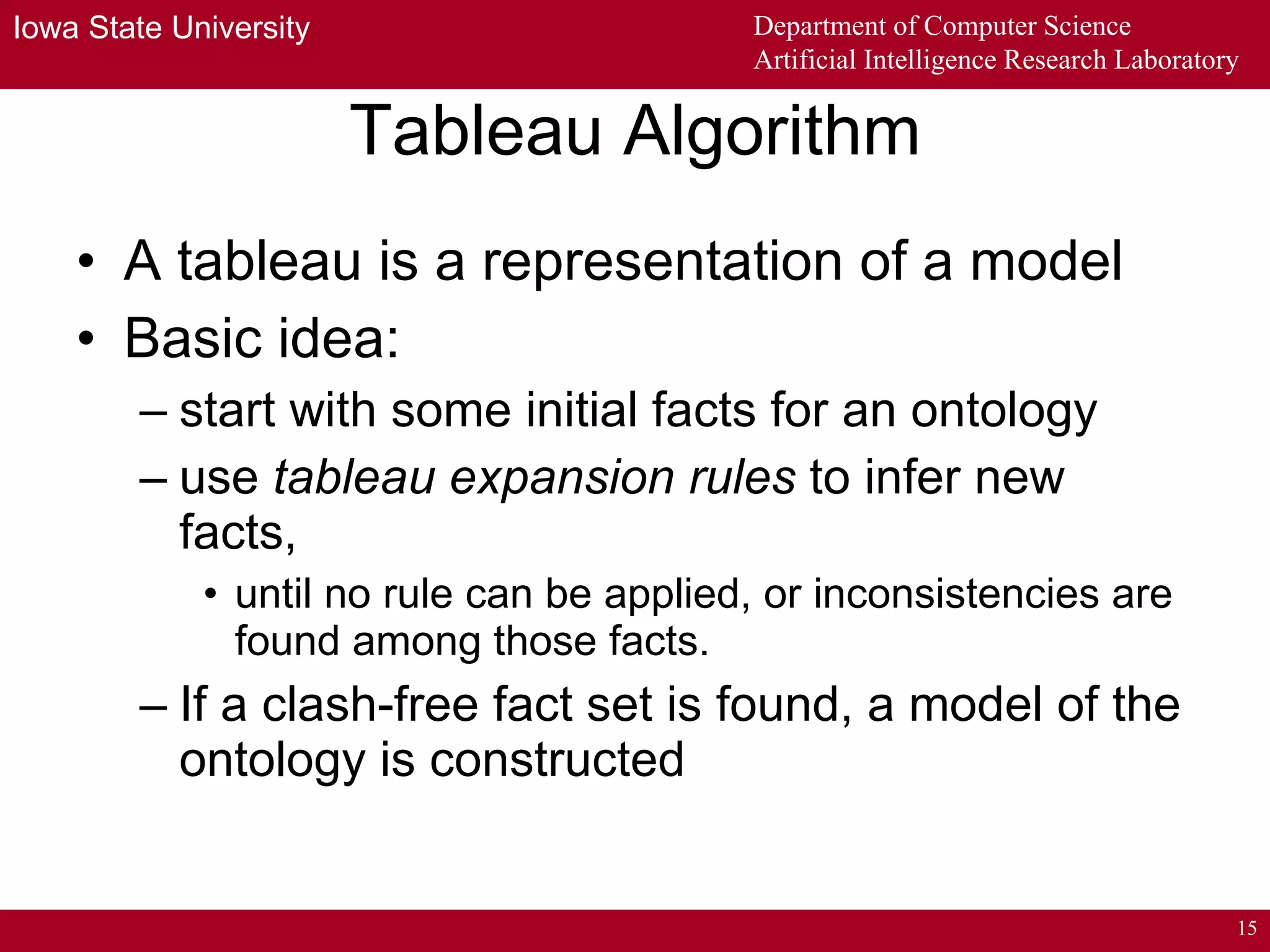 Iowa State University

Department of Computer Science
Artificial Intelligence Research Laboratory

Tableau Algorithm

• A tableau is a representation of a model
• Basic idea:
– start with some initial facts for an ontology
– use tableau expansion rules to infer new facts,
• until no rule can be applied, or inconsistencies are found among those facts.
– If a clash-free fact set is found, a model of the ontology is constructed

15